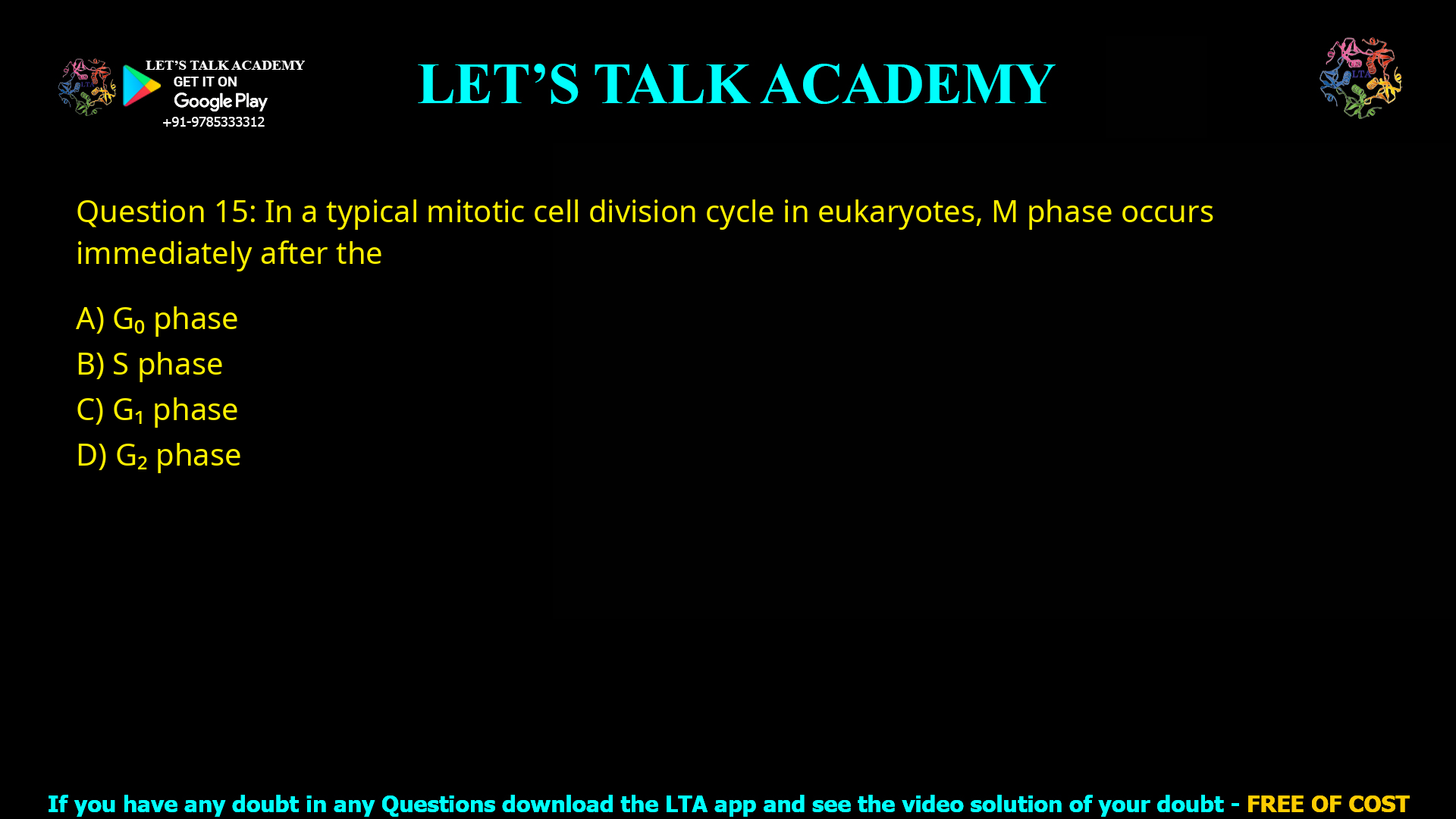 LET'S TALK ACADEMY
GET IT ON
Google Play
+91-9785333312

LET'S TALK ACADEMY

LTA

Question 15: In a typical mitotic cell division cycle in eukaryotes, M phase occurs immediately after the

A) $G_0$ phase
B) S phase
C) $G_1$ phase
D) $G_2$ phase

If you have any doubt in any Questions download the LTA app and see the video solution of your doubt - FREE OF COST